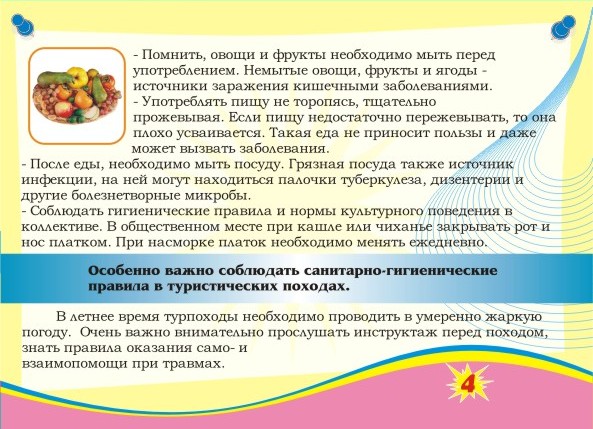 - Помнить, овощи и фрукты необходимо мыть перед употреблением. Немытые овощи, фрукты и ягоды - источники заражения кишечными заболеваниями.
- Употреблять пищу не торопясь, тщательно прожевывая. Если пищу недостаточно пережевывать, то она плохо усваивается. Такая еда не приносит пользы и даже может вызвать заболевания.
- После еды, необходимо мыть посуду. Грязная посуда также источник инфекции, на ней могут находиться палочки туберкулеза, дизентерии и другие болезнетворные микробы.
- Соблюдать гигиенические правила и нормы культурного поведения в коллективе. В общественном месте при кашле или чиханье закрывать рот и нос платком. При насморке платок необходимо менять ежедневно.

Особенно важно соблюдать санитарно-гигиенические правила в туристических походах.

В летнее время турпоходы необходимо проводить в умеренно жаркую погоду. Очень важно внимательно прослушать инструктаж перед походом, знать правила оказания само- и взаимопомощи при травмах.

4